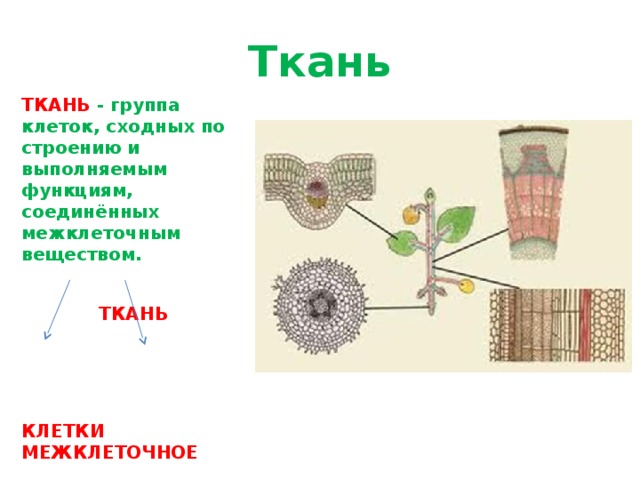 Ткань

ТКАНЬ - группа клеток, сходных по строению и выполняемым функциям, соединённых межклеточным веществом.

ТКАНЬ

КЛЕТКИ
МЕЖКЛЕТОЧНОЕ